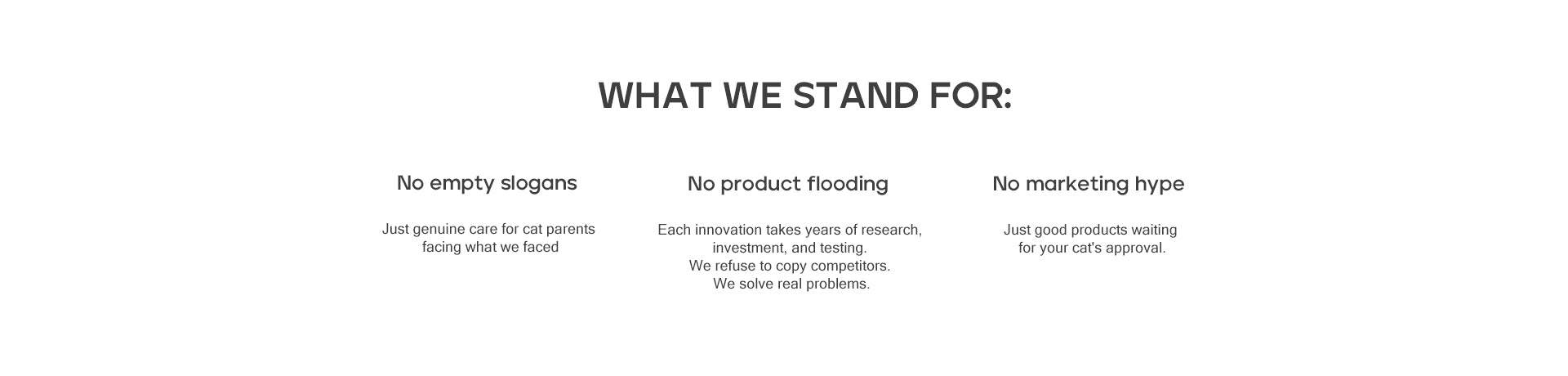 WHAT WE STAND FOR:

No empty slogans

Just genuine care for cat parents facing what we faced

No product flooding

Each innovation takes years of research, investment, and testing.
We refuse to copy competitors.
We solve real problems.

No marketing hype

Just good products waiting for your cat's approval.